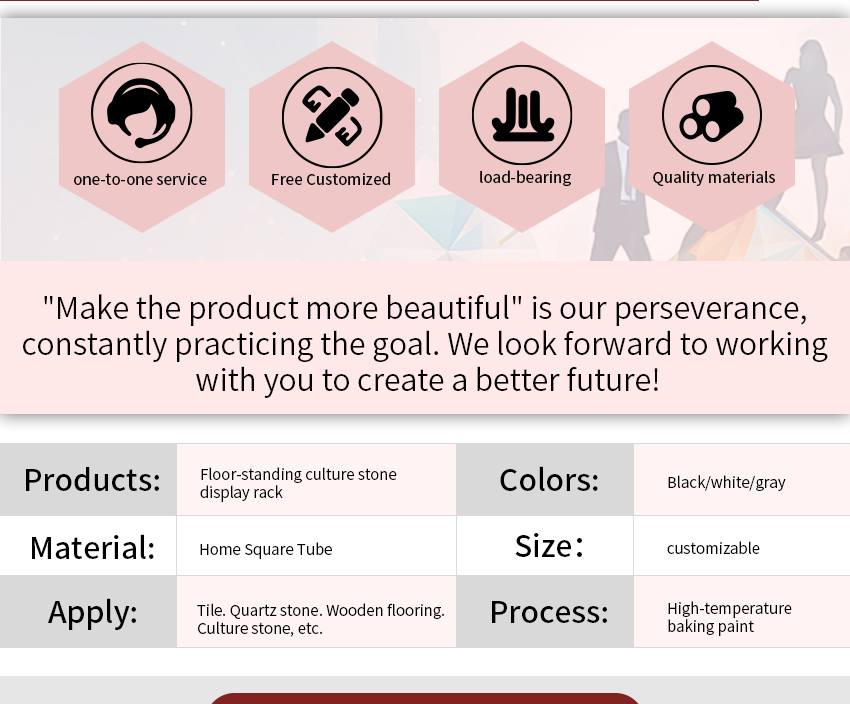 one-to-one service

Free Customized

load-bearing

Quality materials

"Make the product more beautiful" is our perseverance, constantly practicing the goal. We look forward to working with you to create a better future!

| Products: | Floor-standing culture stone display rack | Colors: | Black/white/gray |
|---|---|---|---|
| Material: | Home Square Tube | Size： | customizable |
| Apply: | Tile. Quartz stone. Wooden flooring. Culture stone, etc. | Process: | High-temperature baking paint |